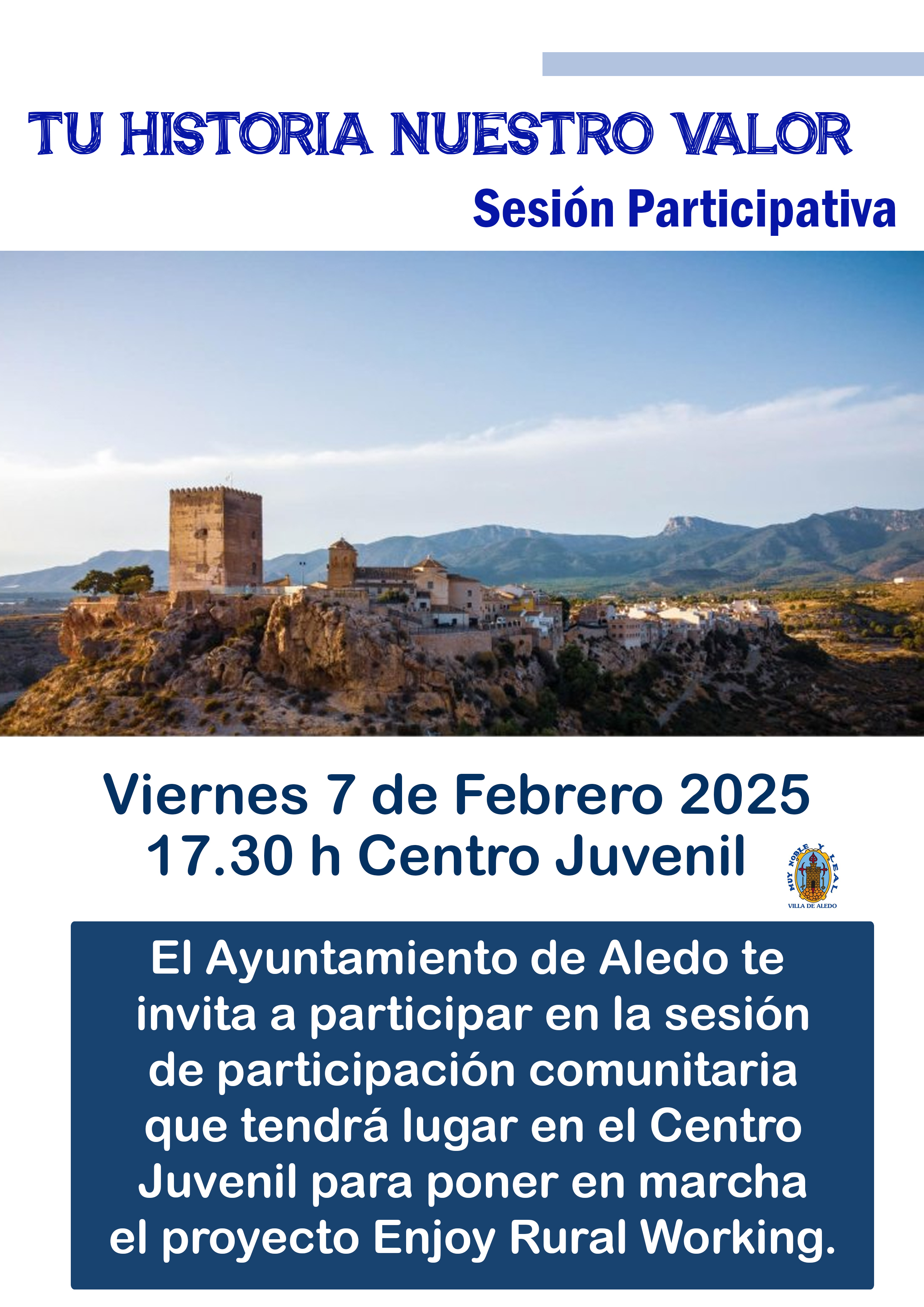 TU HISTORIA NUESTRO VALOR

Sesión Participativa

Viernes 7 de Febrero 2025
17.30 h Centro Juvenil

MUY NOBLE Y LEAL
VILLA DE ALEDO

El Ayuntamiento de Aledo te invita a participar en la sesión de participación comunitaria que tendrá lugar en el Centro Juvenil para poner en marcha el proyecto Enjoy Rural Working.